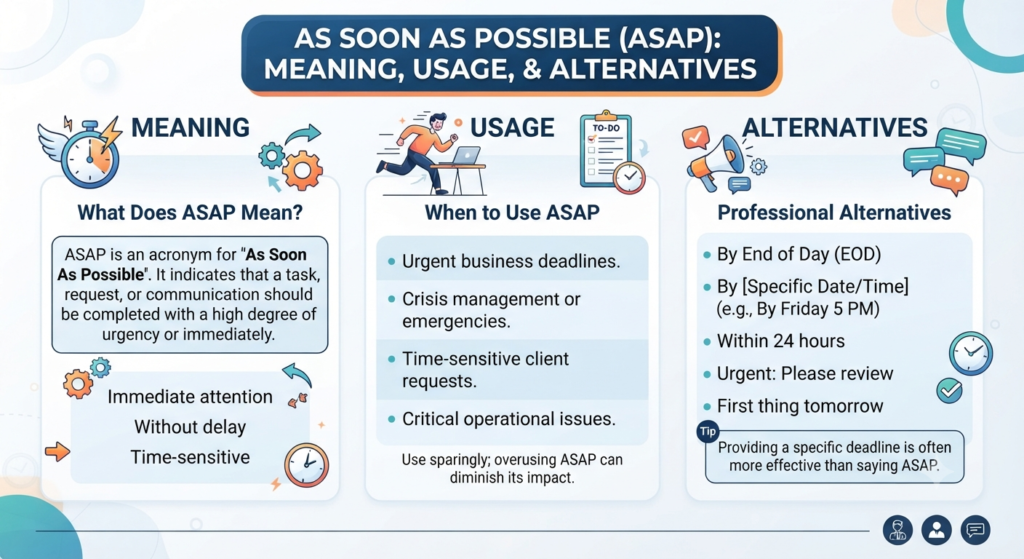 AS SOON AS POSSIBLE (ASAP): MEANING, USAGE, & ALTERNATIVES

MEANING

What Does ASAP Mean?

ASAP is an acronym for "As Soon As Possible". It indicates that a task, request, or communication should be completed with a high degree of urgency or immediately.

Immediate attention
Without delay
Time-sensitive

USAGE

TO-DO

When to Use ASAP

• Urgent business deadlines.
• Crisis management or emergencies.
• Time-sensitive client requests.
• Critical operational issues.

Use sparingly; overusing ASAP can diminish its impact.

ALTERNATIVES

Professional Alternatives

• By End of Day (EOD)
• By [Specific Date/Time] (e.g., By Friday 5 PM)
• Within 24 hours
• Urgent: Please review
• First thing tomorrow

Tip
Providing a specific deadline is often more effective than saying ASAP.